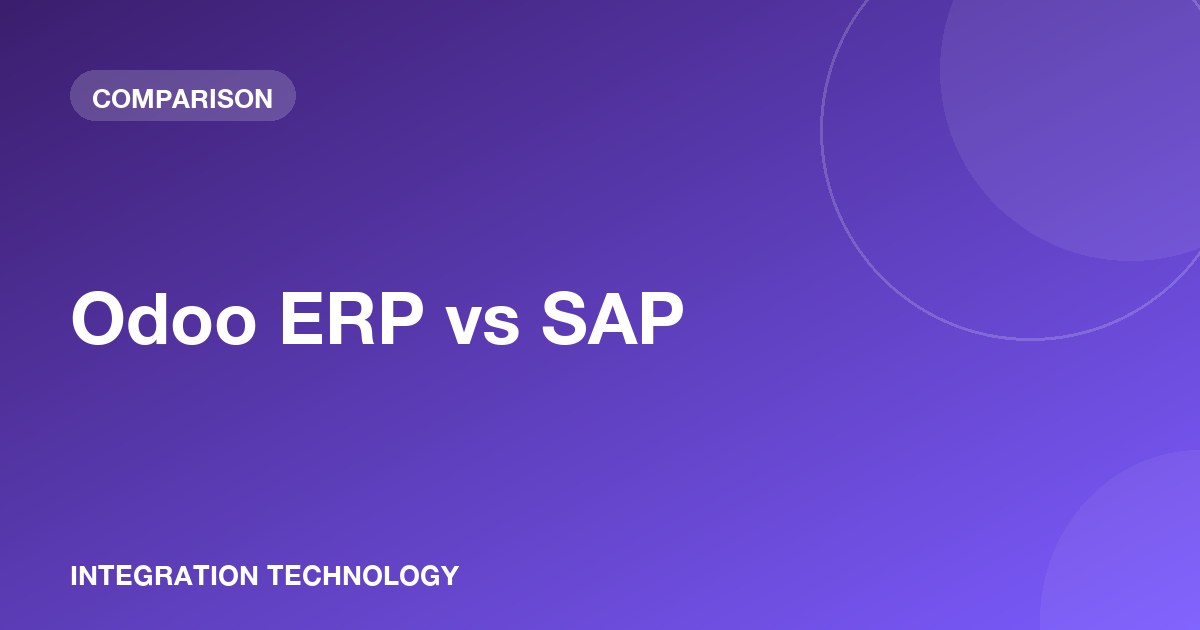 COMPARISON

Odoo ERP vs SAP

INTEGRATION TECHNOLOGY